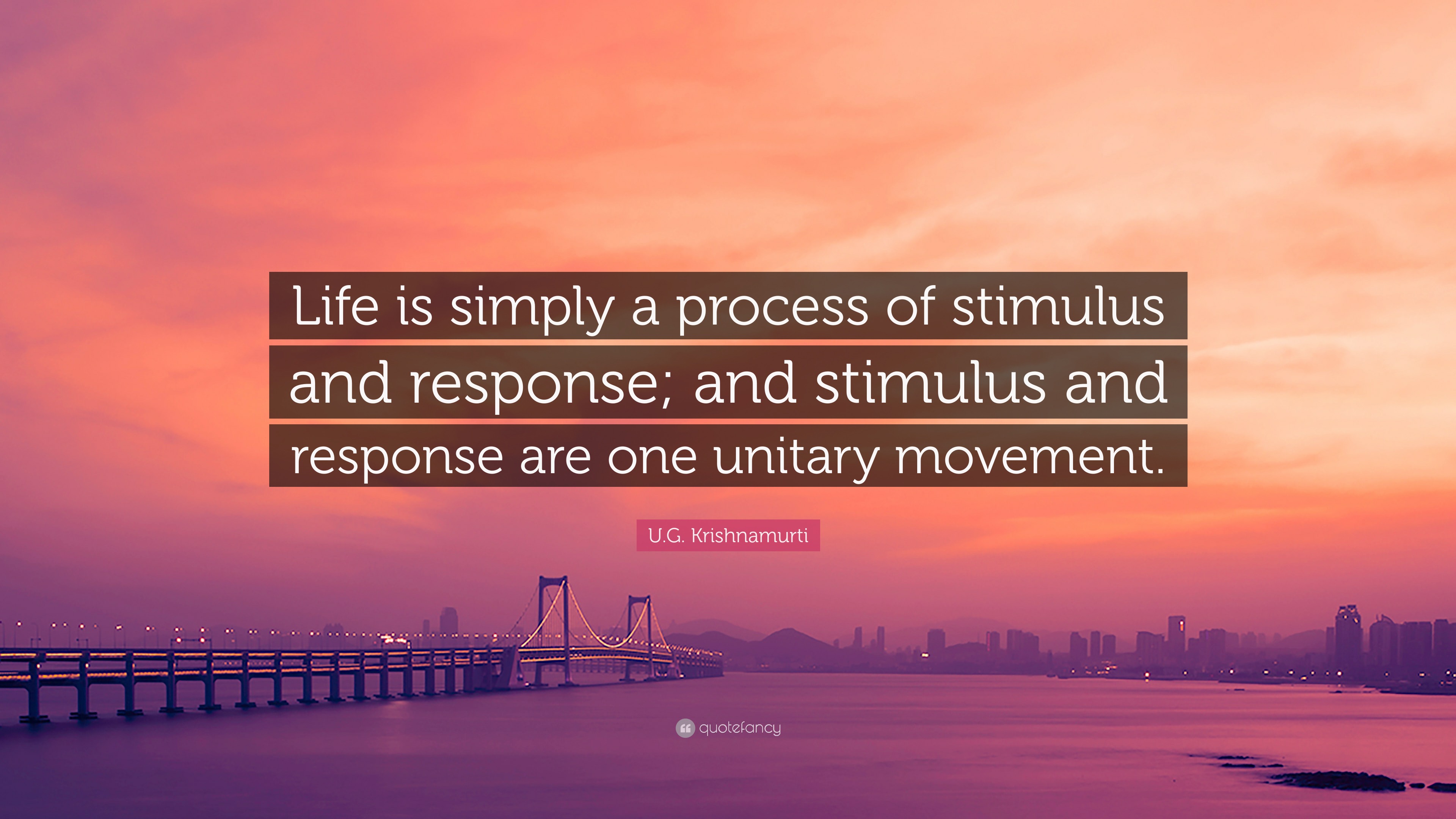 Life is simply a process of stimulus and response; and stimulus and response are one unitary movement.

U.G. Krishnamurti

quotefancy